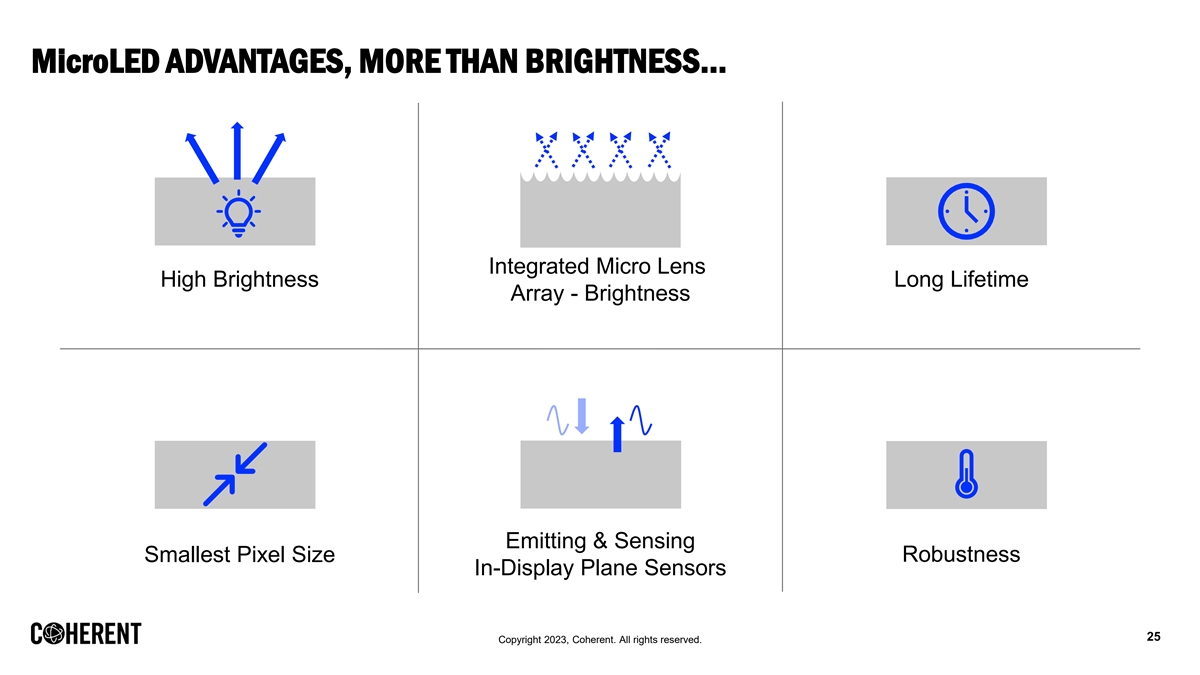 MicroLED ADVANTAGES, MORE THAN BRIGHTNESS…

High Brightness

Integrated Micro Lens Array - Brightness

Long Lifetime

Smallest Pixel Size

Emitting & Sensing In-Display Plane Sensors

Robustness

COHERENT

Copyright 2023, Coherent. All rights reserved.

25